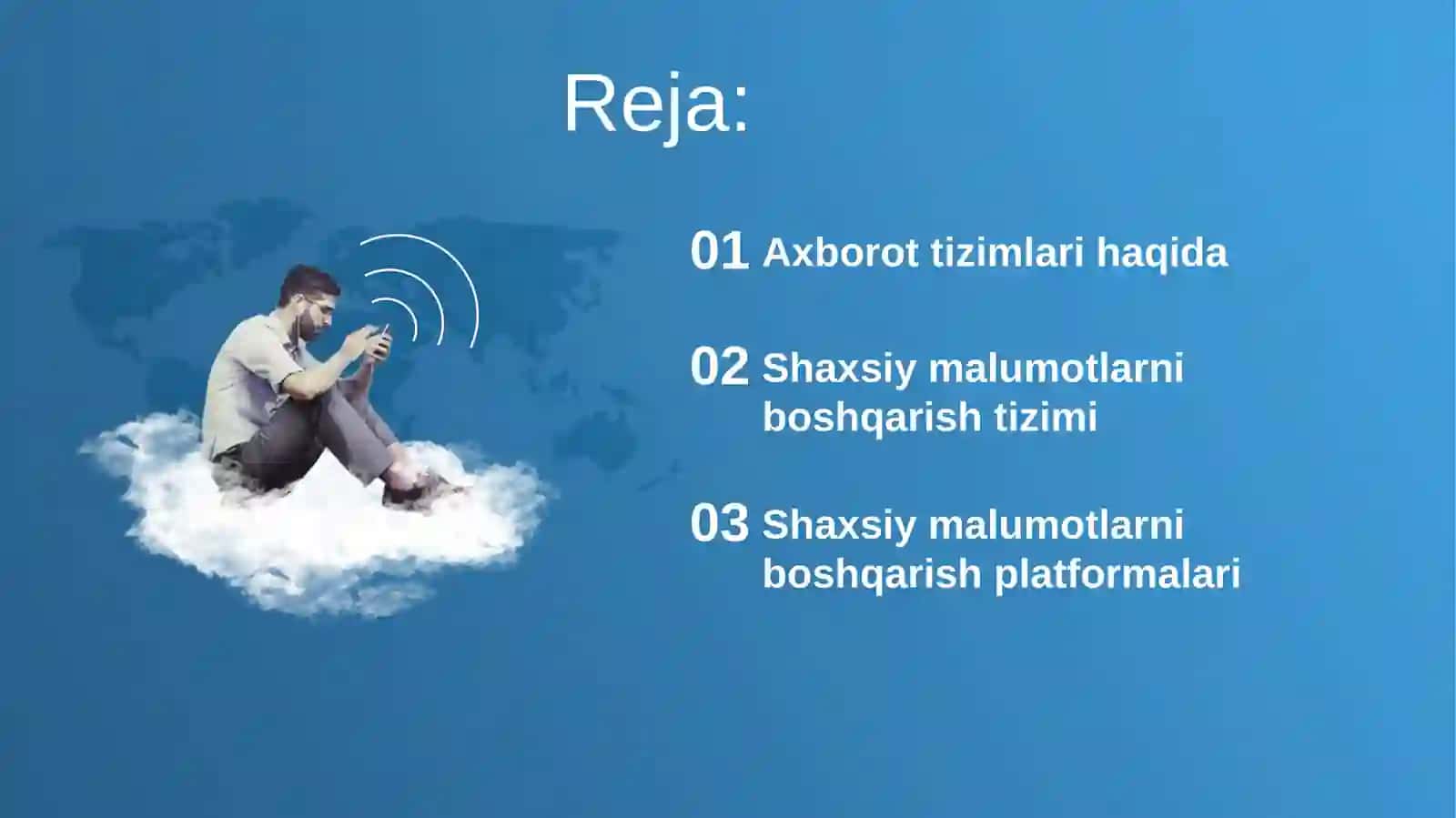 Reja:

01 Axborot tizimlari haqida

02 Shaxsiy malumotlarni boshqarish tizimi

03 Shaxsiy malumotlarni boshqarish platformalari